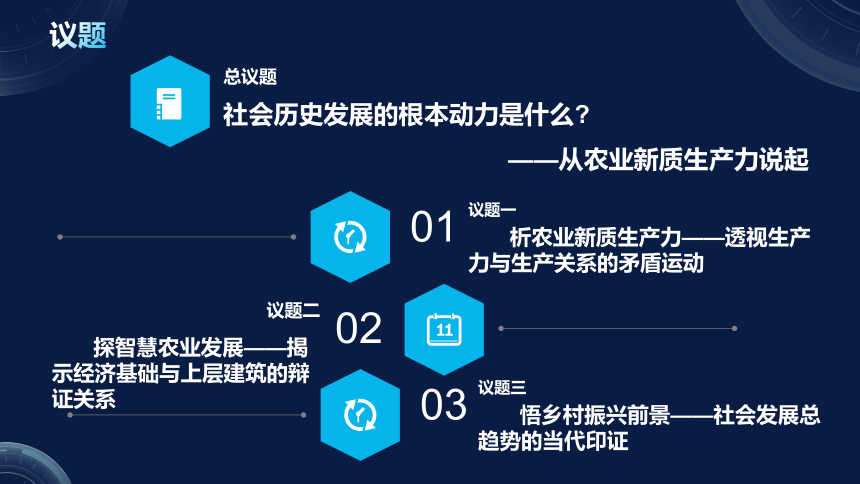 议题

总议题

社会历史发展的根本动力是什么？

——从农业新质生产力说起

01

议题一

析农业新质生产力——透视生产力与生产关系的矛盾运动

议题二

02

11

探智慧农业发展——揭示经济基础与上层建筑的辩证关系

03

议题三

悟乡村振兴前景——社会发展总趋势的当代印证